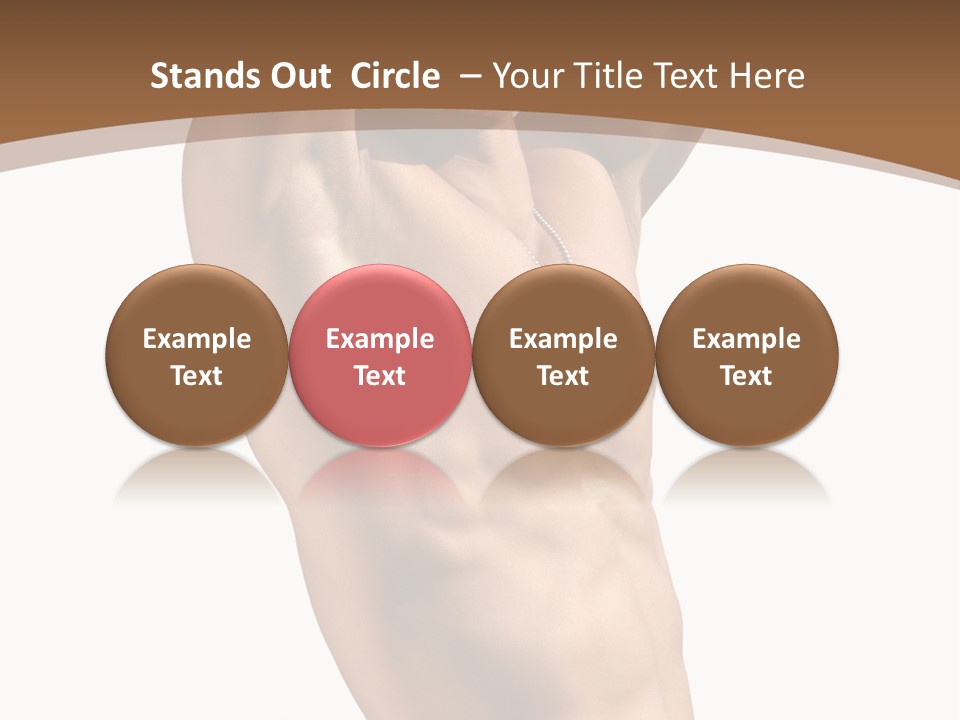 Stands Out Circle – Your Title Text Here

Example Text

Example Text

Example Text

Example Text